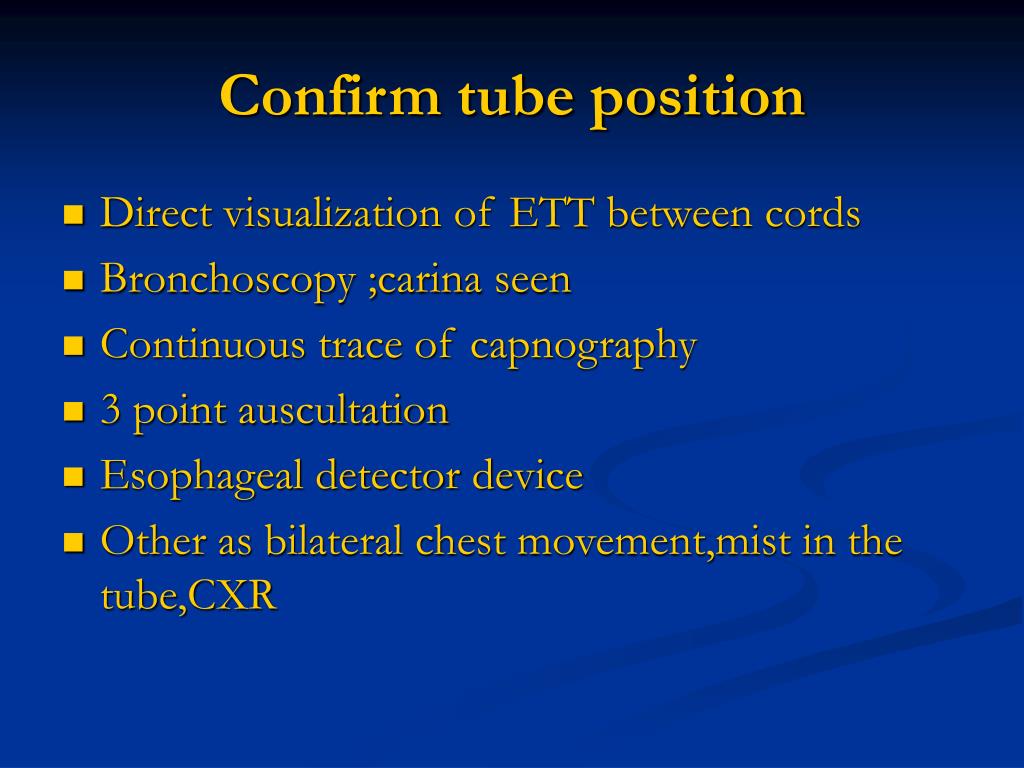 Confirm tube position

- Direct visualization of ETT between cords
- Bronchoscopy ;carina seen
- Continuous trace of capnography
- 3 point auscultation
- Esophageal detector device
- Other as bilateral chest movement,mist in the tube,CXR